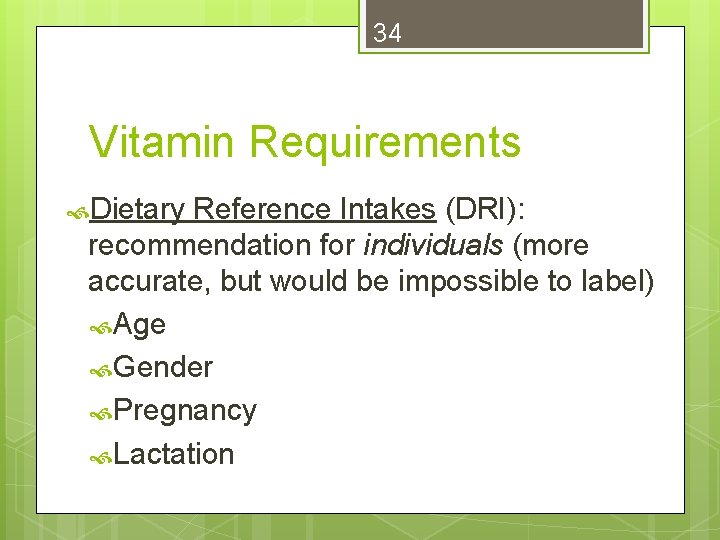 34

Vitamin Requirements

Dietary Reference Intakes (DRI): recommendation for individuals (more accurate, but would be impossible to label)

Age

Gender

Pregnancy

Lactation